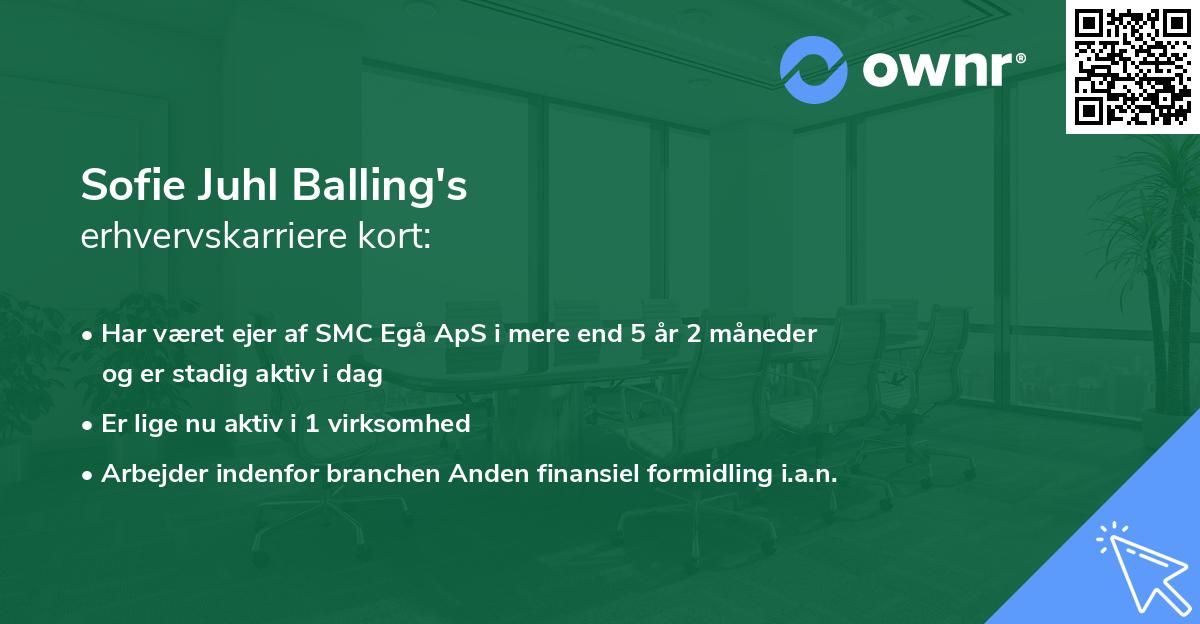 ownr®

Sofie Juhl Balling's
erhvervskarriere kort:

• Har været ejer af SMC Egå ApS i mere end 5 år 2 måneder og er stadig aktiv i dag
• Er lige nu aktiv i 1 virksomhed
• Arbejder indenfor branchen Anden finansiel formidling i.a.n.